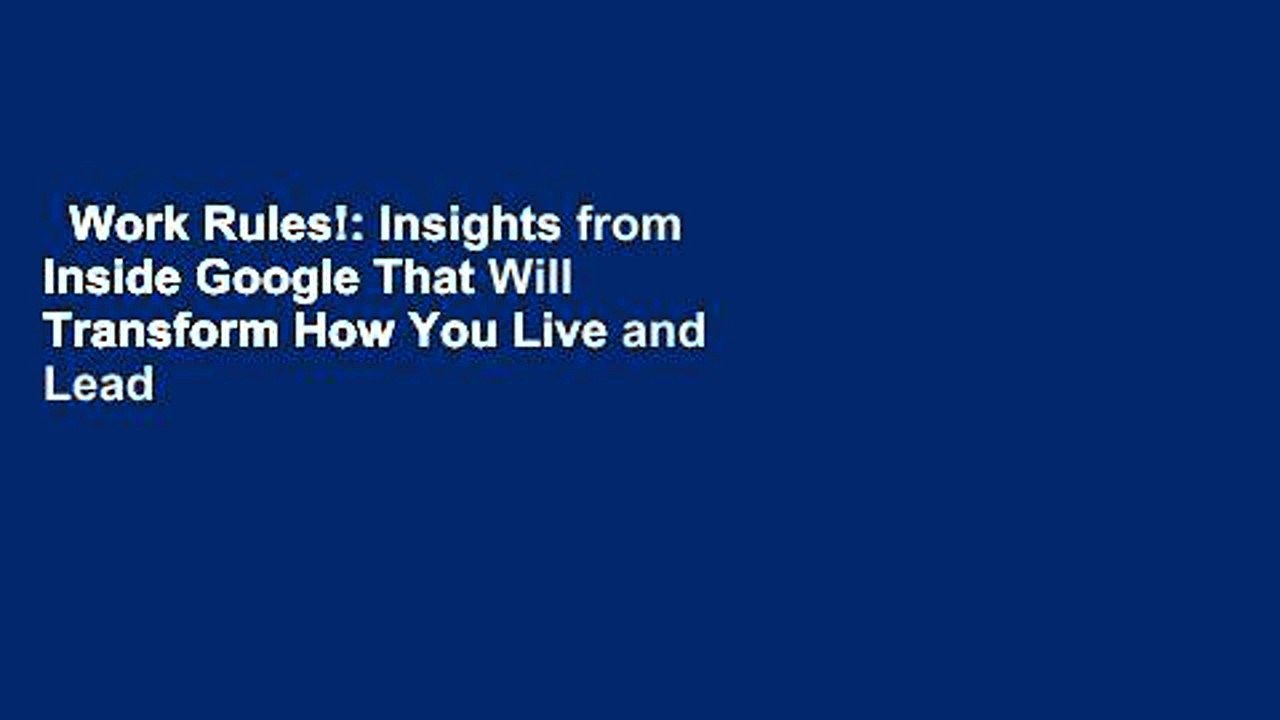 Work Rules!: Insights from Inside Google That Will Transform How You Live and Lead